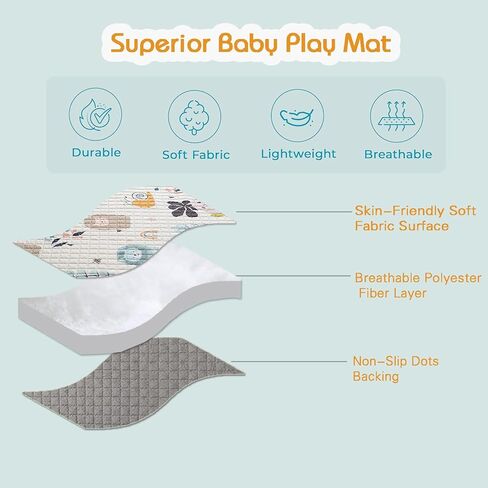 Superior Baby Play Mat

Durable

Soft Fabric

Lightweight

Breathable

Skin–Friendly Soft Fabric Surface

Breathable Polyester Fiber Layer

Non–Slip Dots Backing